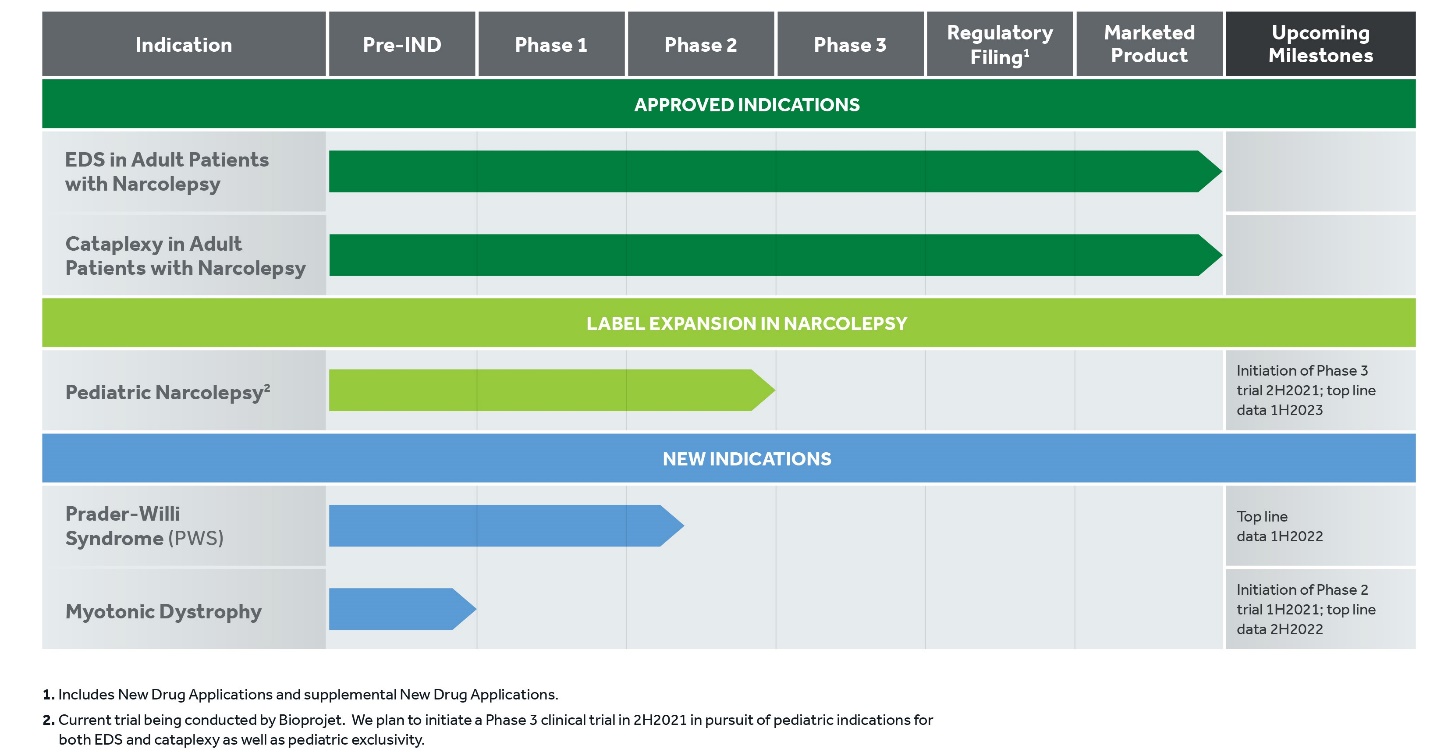 | Indication | Pre-IND | Phase 1 | Phase 2 | Phase 3 | Regulatory Filing$^1$ | Marketed Product | Upcoming Milestones |
|---|---|---|---|---|---|---|---|
| APPROVED INDICATIONS | | | | | | | |
| EDS in Adult Patients with Narcolepsy | | | | | | | |
| Cataplexy in Adult Patients with Narcolepsy | | | | | | | |
| LABEL EXPANSION IN NARCOLEPSY | | | | | | | |
| Pediatric Narcolepsy$^2$ | | | | | | | Initiation of Phase 3 trial 2H2021; top line data 1H2023 |
| NEW INDICATIONS | | | | | | | |
| Prader-Willi Syndrome (PWS) | | | | | | | Top line data 1H2022 |
| Myotonic Dystrophy | | | | | | | Initiation of Phase 2 trial 1H2021; top line data 2H2022 |

1. Includes New Drug Applications and supplemental New Drug Applications.

2. Current trial being conducted by Bioprojet. We plan to initiate a Phase 3 clinical trial in 2H2021 in pursuit of pediatric indications for both EDS and cataplexy as well as pediatric exclusivity.